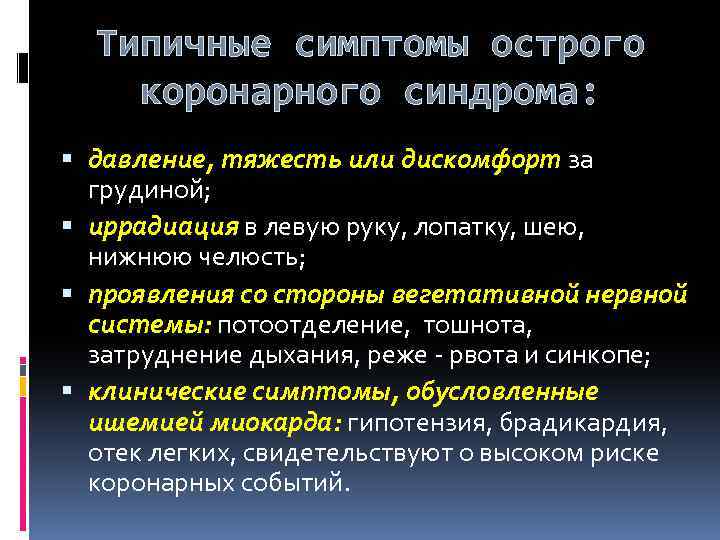 Типичные симптомы острого коронарного синдрома:

▪ давление, тяжесть или дискомфорт за грудиной;
▪ иррадиация в левую руку, лопатку, шею, нижнюю челюсть;
▪ проявления со стороны вегетативной нервной системы: потоотделение, тошнота, затруднение дыхания, реже - рвота и синкопе;
▪ клинические симптомы, обусловленные ишемией миокарда: гипотензия, брадикардия, отек легких, свидетельствуют о высоком риске коронарных событий.